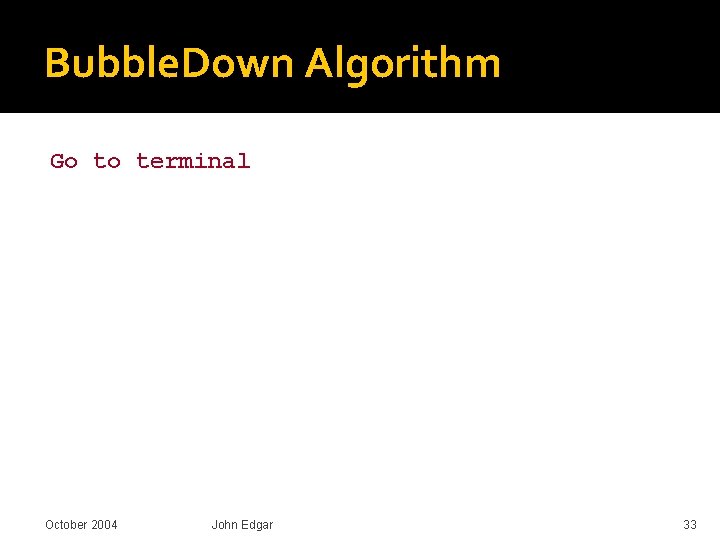 BubbleDown Algorithm

Go to terminal

October 2004 John Edgar 33